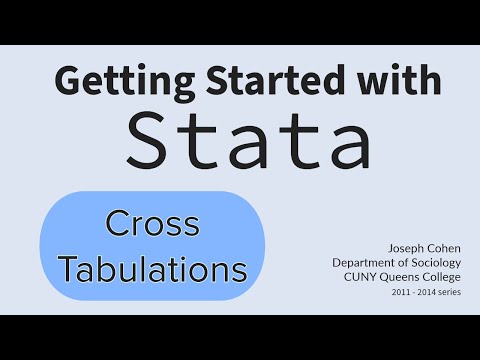 Getting Started with
Stata

Cross
Tabulations

Joseph Cohen
Department of Sociology
CUNY Queens College
2011 - 2014 series